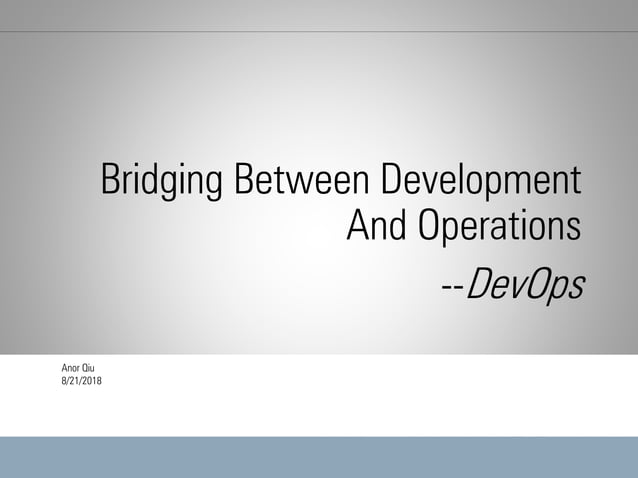 Bridging Between Development And Operations

--DevOps

Anor Qiu
8/21/2018